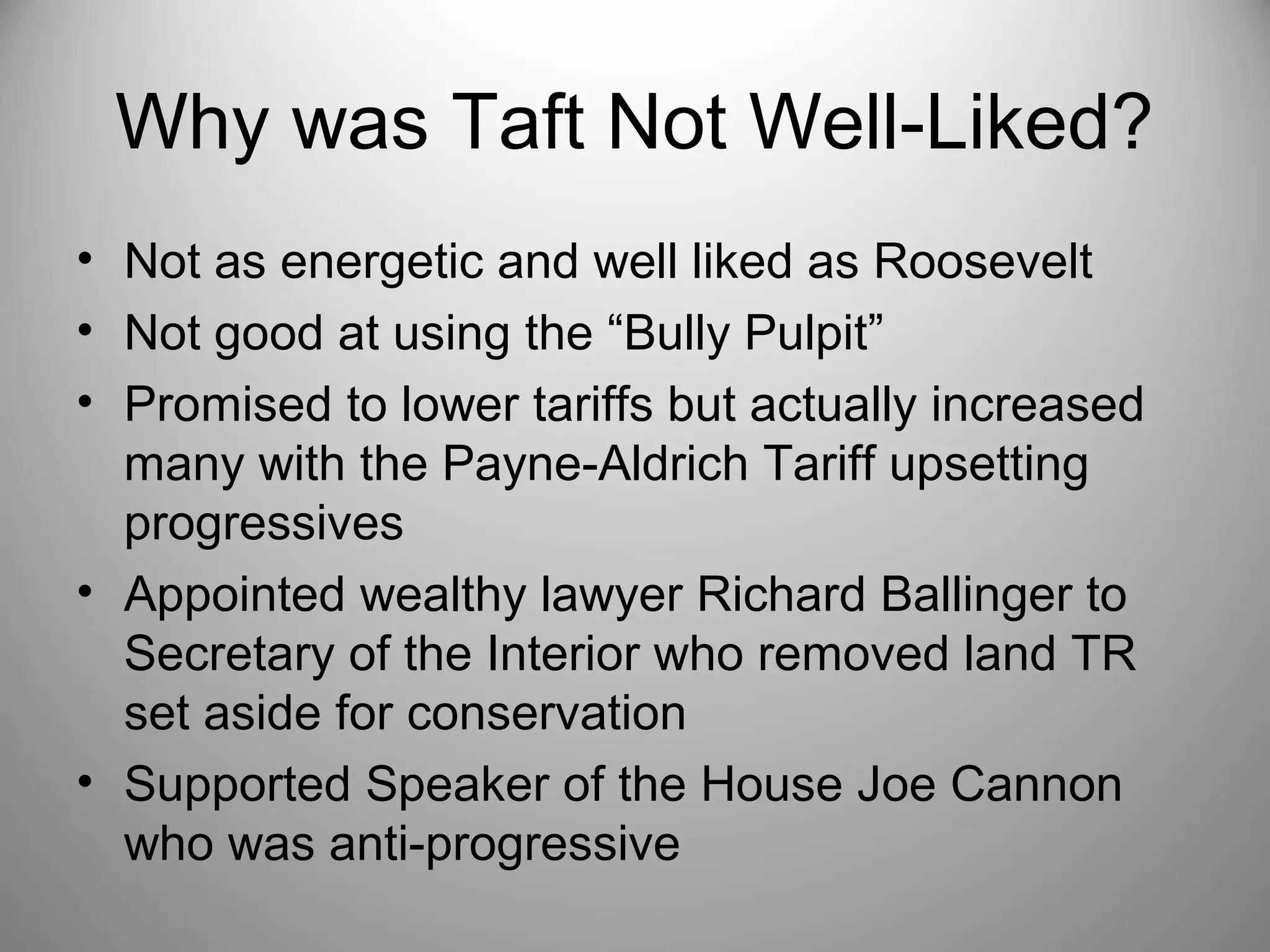 Why was Taft Not Well-Liked?

• Not as energetic and well liked as Roosevelt
• Not good at using the “Bully Pulpit”
• Promised to lower tariffs but actually increased many with the Payne-Aldrich Tariff upsetting progressives
• Appointed wealthy lawyer Richard Ballinger to Secretary of the Interior who removed land TR set aside for conservation
• Supported Speaker of the House Joe Cannon who was anti-progressive